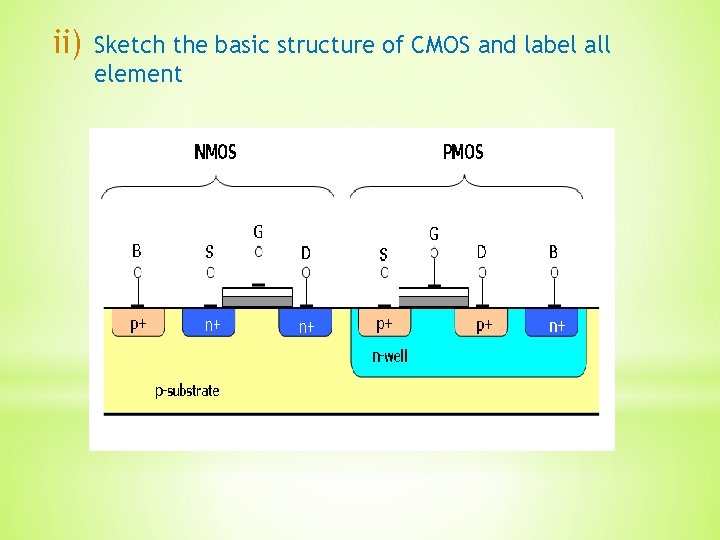 ii) Sketch the basic structure of CMOS and label all element

NMOS

PMOS

B

S

G

D

S

G

D

B

p+

n+

n+

p+

p+

n+

n-well

p-substrate